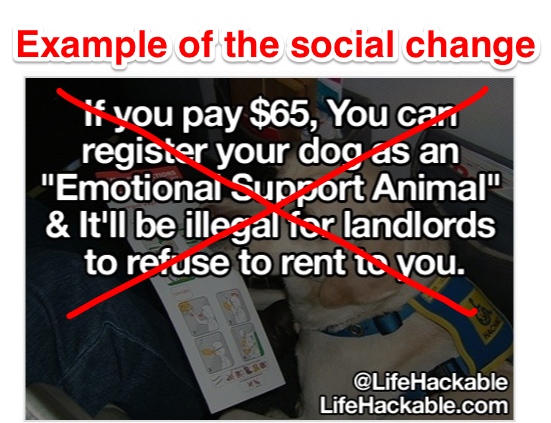 Example of the social change

If you pay \$65, You can register your dog as an "Emotional Support Animal" & It'll be illegal for landlords to refuse to rent to you.

@LifeHackable
LifeHackable.com